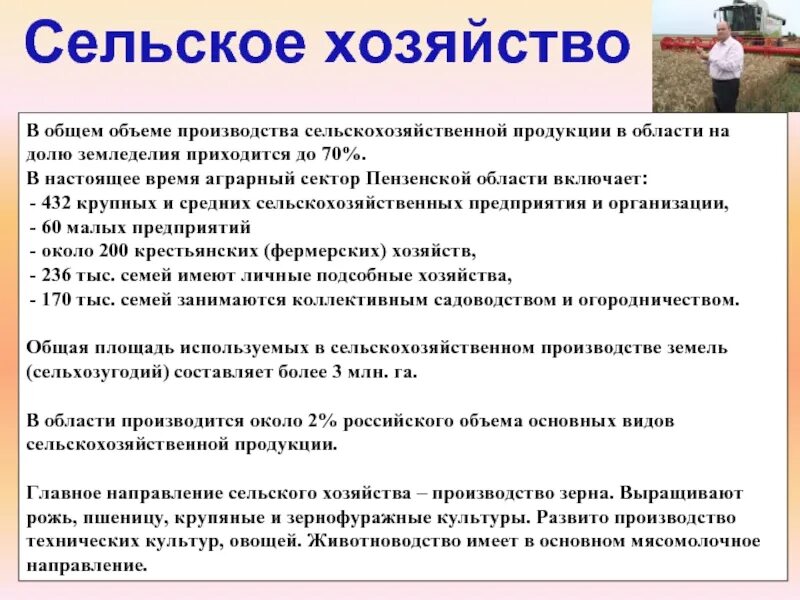 Сельское хозяйство

В общем объеме производства сельскохозяйственной продукции в области на долю земледелия приходится до 70%.
В настоящее время аграрный сектор Пензенской области включает:
- 432 крупных и средних сельскохозяйственных предприятия и организации,
- 60 малых предприятий
- около 200 крестьянских (фермерских) хозяйств,
- 236 тыс. семей имеют личные подсобные хозяйства,
- 170 тыс. семей занимаются коллективным садоводством и огородничеством.

Общая площадь используемых в сельскохозяйственном производстве земель (сельхозугодий) составляет более 3 млн. га.

В области производится около 2% российского объема основных видов сельскохозяйственной продукции.

Главное направление сельского хозяйства – производство зерна. Выращивают рожь, пшеницу, крупяные и зернофуражные культуры. Развито производство технических культур, овощей. Животноводство имеет в основном мясомолочное направление.